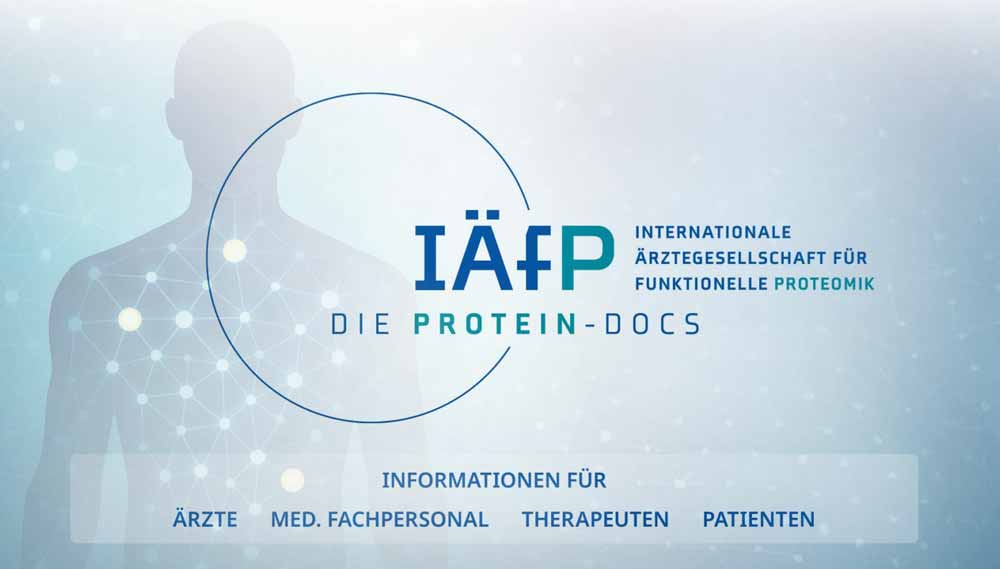 IÄfP
INTERNATIONALE ÄRZTEGESELLSCHAFT FÜR FUNKTIONELLE PROTEOMIK

DIE PROTEIN-DOCS

INFORMATIONEN FÜR

ÄRZTE MED. FACHPERSONAL THERAPEUTEN PATIENTEN